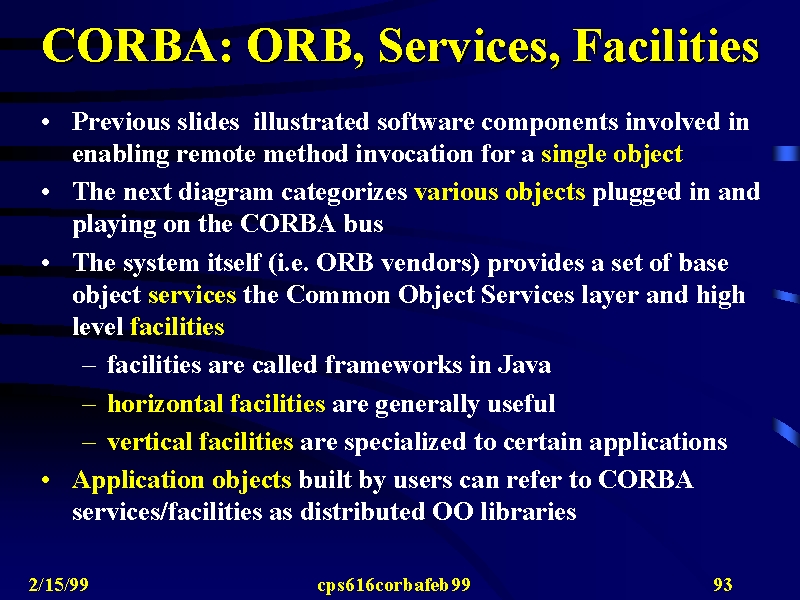 CORBA: ORB, Services, Facilities

• Previous slides illustrated software components involved in enabling remote method invocation for a single object

• The next diagram categorizes various objects plugged in and playing on the CORBA bus

• The system itself (i.e. ORB vendors) provides a set of base object services the Common Object Services layer and high level facilities

– facilities are called frameworks in Java

– horizontal facilities are generally useful

– vertical facilities are specialized to certain applications

• Application objects built by users can refer to CORBA services/facilities as distributed OO libraries

2/15/99

cps616corbafeb99

93